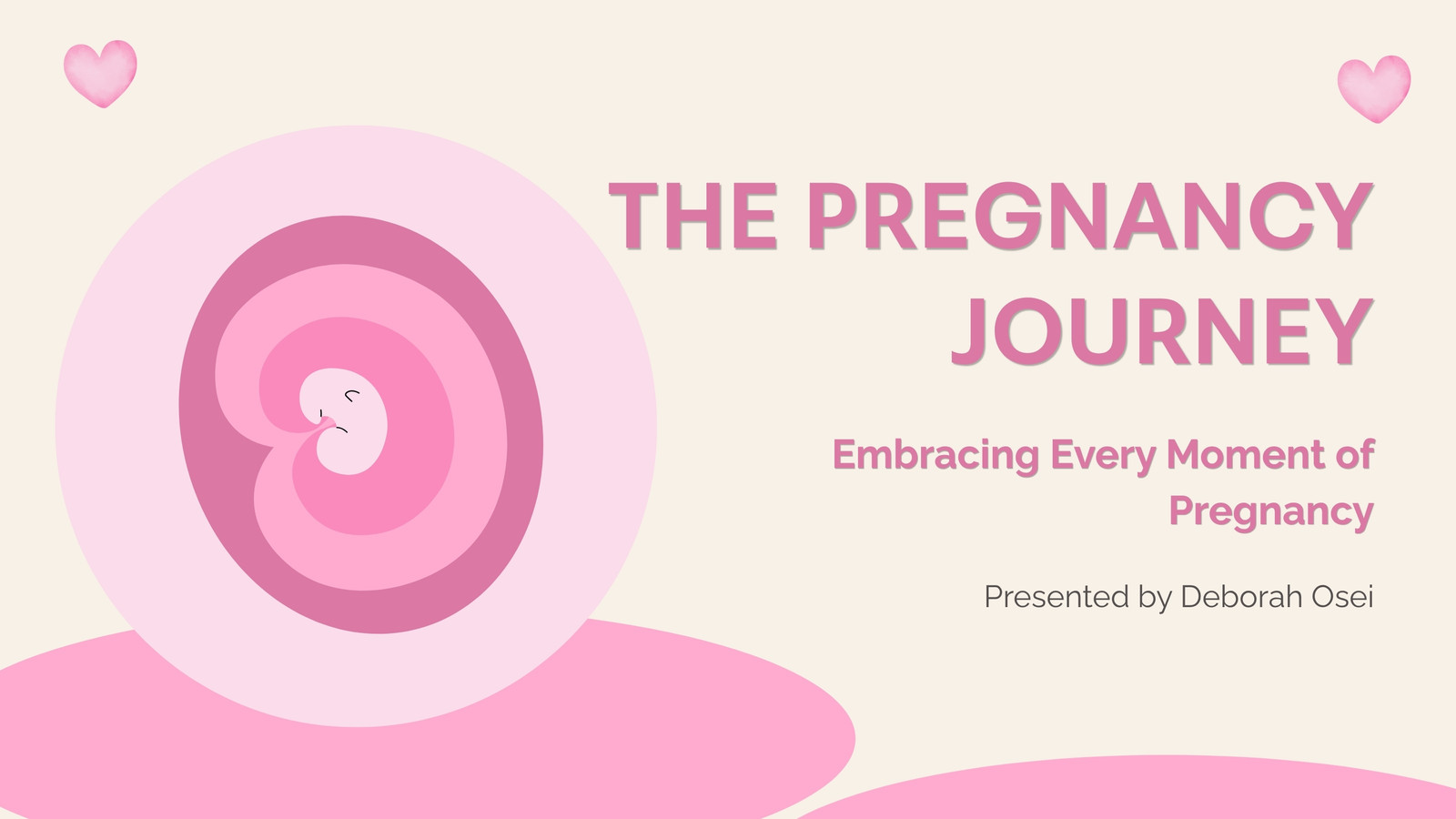 THE PREGNANCY JOURNEY

Embracing Every Moment of Pregnancy

Presented by Deborah Osei